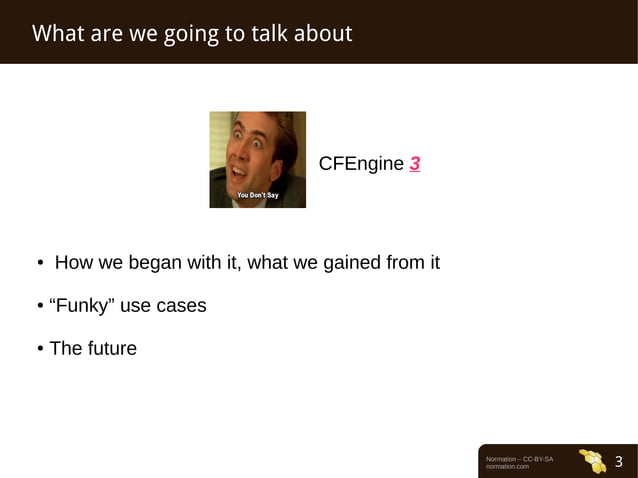 What are we going to talk about

You Don't Say

CFEngine 3

• How we began with it, what we gained from it

• “Funky” use cases

• The future

Normation – CC-BY-SA
normation.com

3